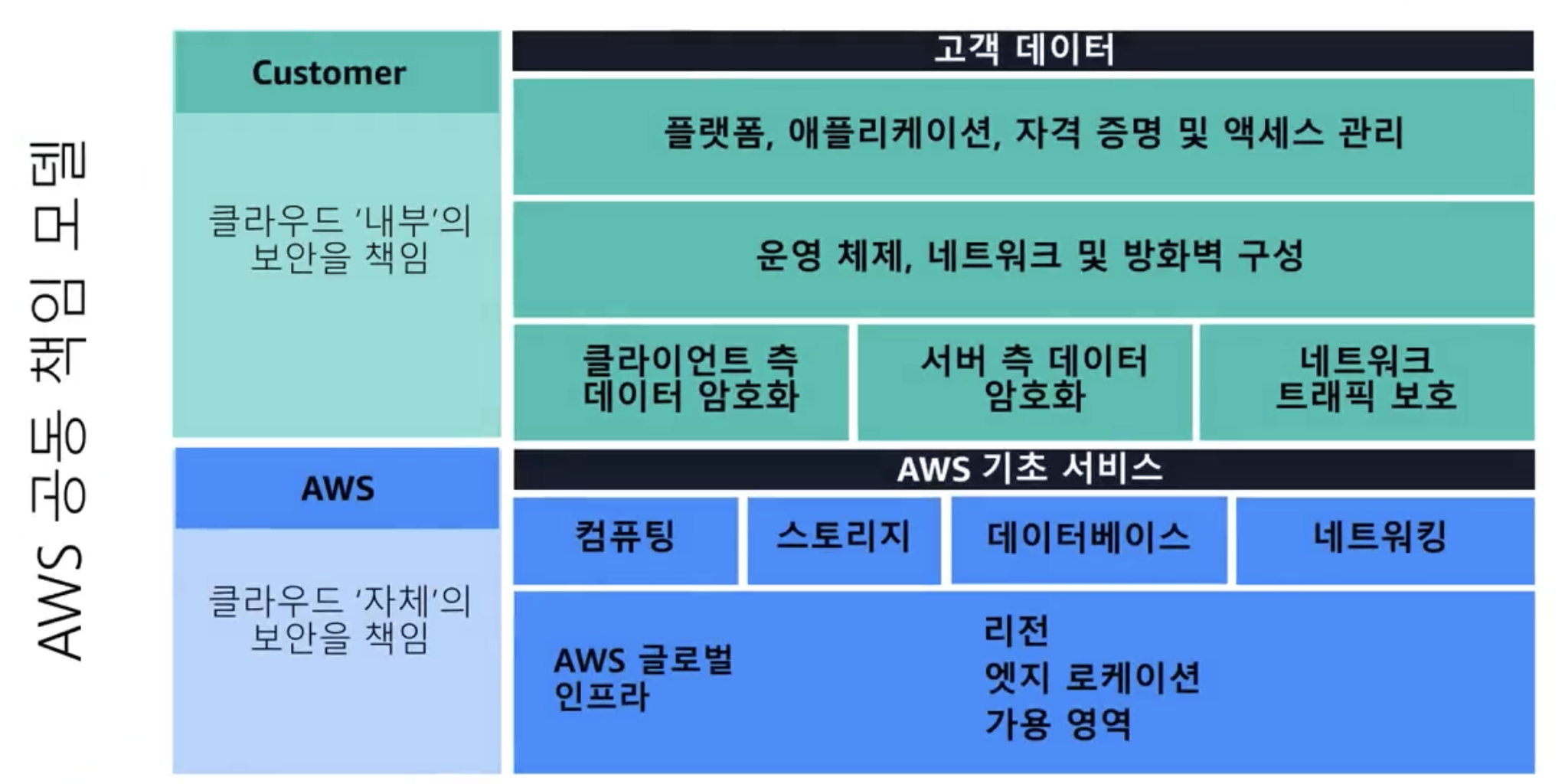 AWS 공동 책임 모델

Customer

클라우드 '내부'의 보안을 책임

고객 데이터

플랫폼, 애플리케이션, 자격 증명 및 액세스 관리

운영 체제, 네트워크 및 방화벽 구성

클라이언트 측 데이터 암호화

서버 측 데이터 암호화

네트워크 트래픽 보호

AWS

클라우드 '자체'의 보안을 책임

AWS 기초 서비스

컴퓨팅

스토리지

데이터베이스

네트워킹

AWS 글로벌 인프라

리전
엣지 로케이션
가용 영역